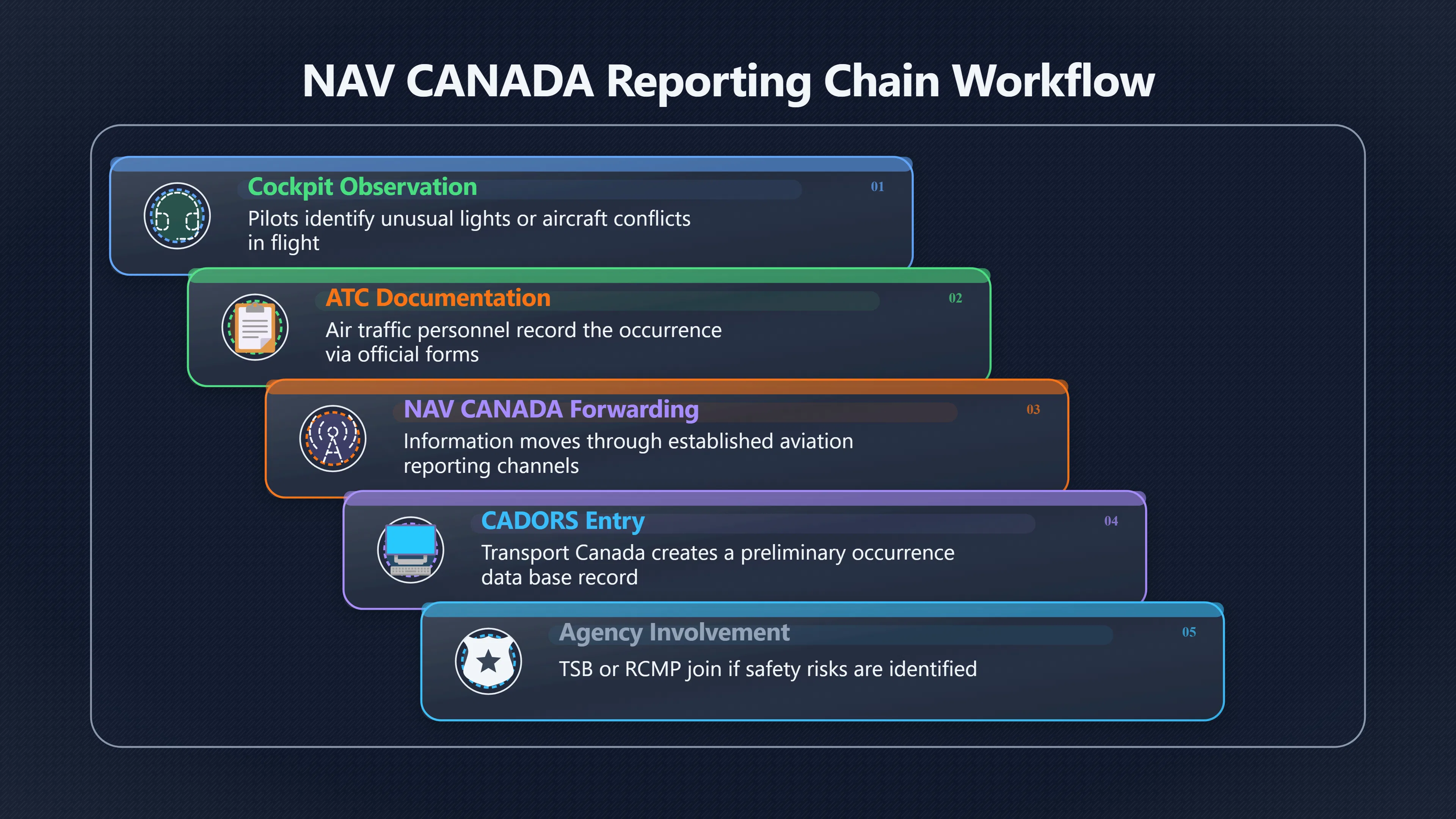 NAV CANADA Reporting Chain Workflow

Cockpit Observation
01
Pilots identify unusual lights or aircraft conflicts in flight

ATC Documentation
02
Air traffic personnel record the occurrence via official forms

NAV CANADA Forwarding
03
Information moves through established aviation reporting channels

CADORS Entry
04
Transport Canada creates a preliminary occurrence data base record

Agency Involvement
05
TSB or RCMP join if safety risks are identified